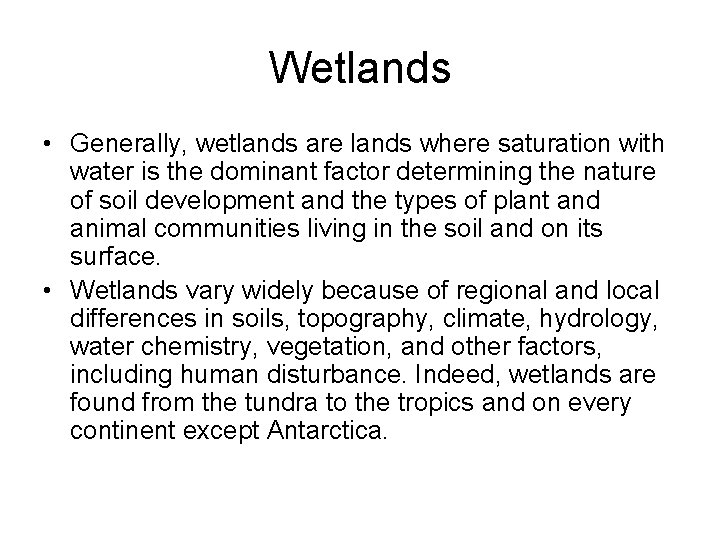 Wetlands

• Generally, wetlands are lands where saturation with water is the dominant factor determining the nature of soil development and the types of plant and animal communities living in the soil and on its surface.

• Wetlands vary widely because of regional and local differences in soils, topography, climate, hydrology, water chemistry, vegetation, and other factors, including human disturbance. Indeed, wetlands are found from the tundra to the tropics and on every continent except Antarctica.